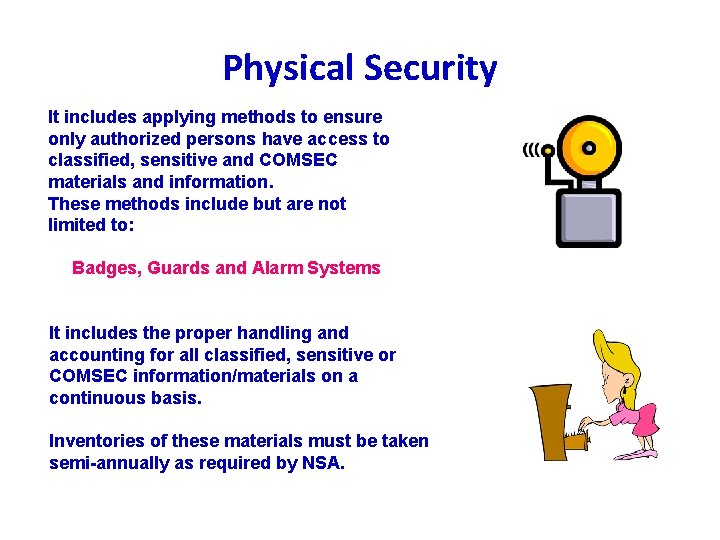 Physical Security

It includes applying methods to ensure only authorized persons have access to classified, sensitive and COMSEC materials and information.
These methods include but are not limited to:

Badges, Guards and Alarm Systems

It includes the proper handling and accounting for all classified, sensitive or COMSEC information/materials on a continuous basis.

Inventories of these materials must be taken semi-annually as required by NSA.